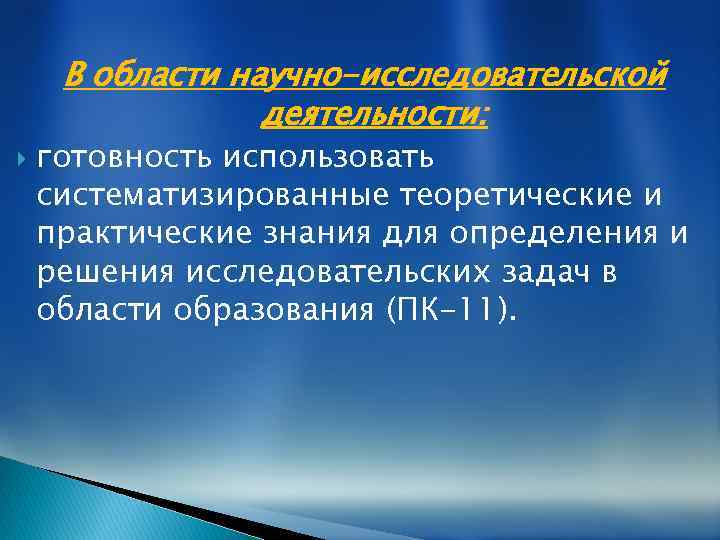 В области научно-исследовательской деятельности:

готовность использовать систематизированные теоретические и практические знания для определения и решения исследовательских задач в области образования (ПК-11).